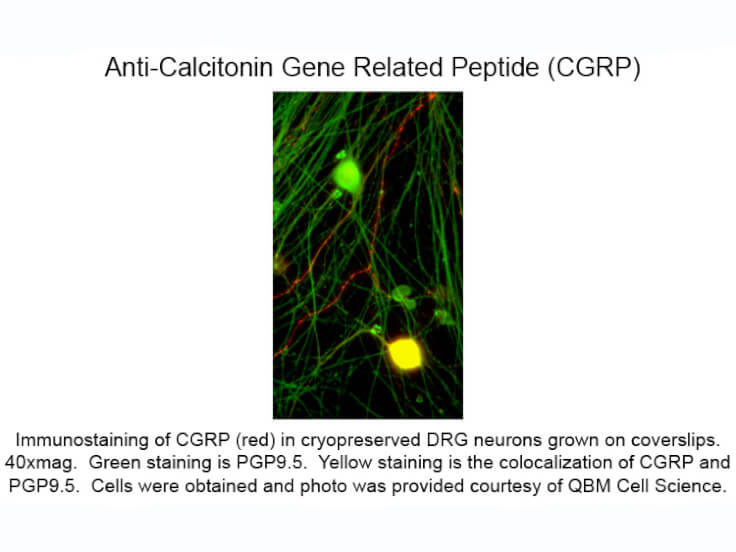 Anti-Calcitonin Gene Related Peptide (CGRP)

Immunostaining of CGRP (red) in cryopreserved DRG neurons grown on coverslips. 40xmag. Green staining is PGP9.5. Yellow staining is the colocalization of CGRP and PGP9.5. Cells were obtained and photo was provided courtesy of QBM Cell Science.